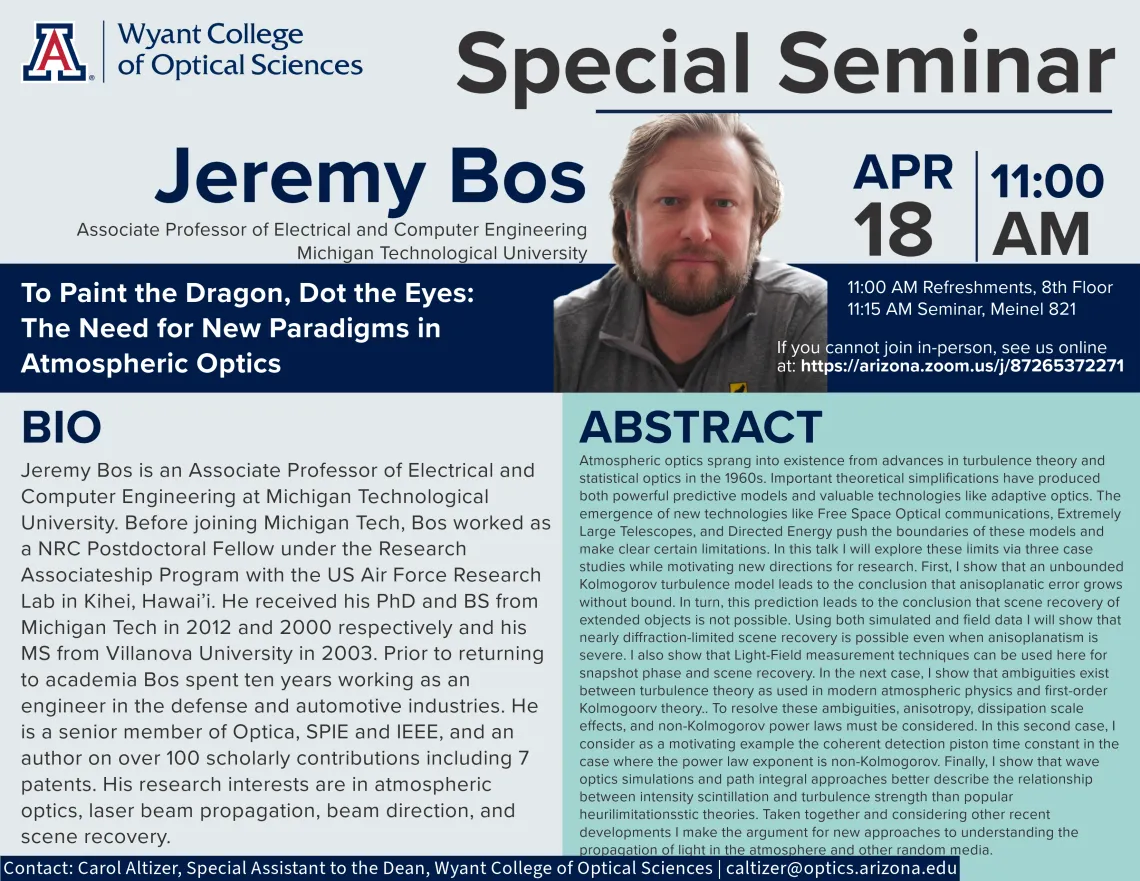 Wyant College of Optical Sciences

Special Seminar

Jeremy Bos
Associate Professor of Electrical and Computer Engineering
Michigan Technological University

APR 18 | 11:00 AM

To Paint the Dragon, Dot the Eyes: The Need for New Paradigms in Atmospheric Optics

11:00 AM Refreshments, 8th Floor
11:15 AM Seminar, Meinel 821

If you cannot join in-person, see us online at: https://arizona.zoom.us/j/87265372271

BIO

Jeremy Bos is an Associate Professor of Electrical and Computer Engineering at Michigan Technological University. Before joining Michigan Tech, Bos worked as a NRC Postdoctoral Fellow under the Research Associateship Program with the US Air Force Research Lab in Kihei, Hawai'i. He received his PhD and BS from Michigan Tech in 2012 and 2000 respectively and his MS from Villanova University in 2003. Prior to returning to academia Bos spent ten years working as an engineer in the defense and automotive industries. He is a senior member of Optica, SPIE and IEEE, and an author on over 100 scholarly contributions including 7 patents. His research interests are in atmospheric optics, laser beam propagation, beam direction, and scene recovery.

ABSTRACT

Atmospheric optics sprang into existence from advances in turbulence theory and statistical optics in the 1960s. Important theoretical simplifications have produced both powerful predictive models and valuable technologies like adaptive optics. The emergence of new technologies like Free Space Optical communications, Extremely Large Telescopes, and Directed Energy push the boundaries of these models and make clear certain limitations. In this talk I will explore these limits via three case studies while motivating new directions for research. First, I show that an unbounded Kolmogorov turbulence model leads to the conclusion that anisoplanatic error grows without bound. In turn, this prediction leads to the conclusion that scene recovery of extended objects is not possible. Using both simulated and field data I will show that nearly diffraction-limited scene recovery is possible even when anisoplanatism is severe. I also show that Light-Field measurement techniques can be used here for snapshot phase and scene recovery. In the next case, I show that ambiguities exist between turbulence theory as used in modern atmospheric physics and first-order Kolmogoorv theory.. To resolve these ambiguities, anisotropy, dissipation scale effects, and non-Kolmogorov power laws must be considered. In this second case, I consider as a motivating example the coherent detection piston time constant in the case where the power law exponent is non-Kolmogorov. Finally, I show that wave optics simulations and path integral approaches better describe the relationship between intensity scintillation and turbulence strength than popular heurilimitationsstic theories. Taken together and considering other recent developments I make the argument for new approaches to understanding the propagation of light in the atmosphere and other random media.

Contact: Carol Altizer, Special Assistant to the Dean, Wyant College of Optical Sciences | caltizer@optics.arizona.edu